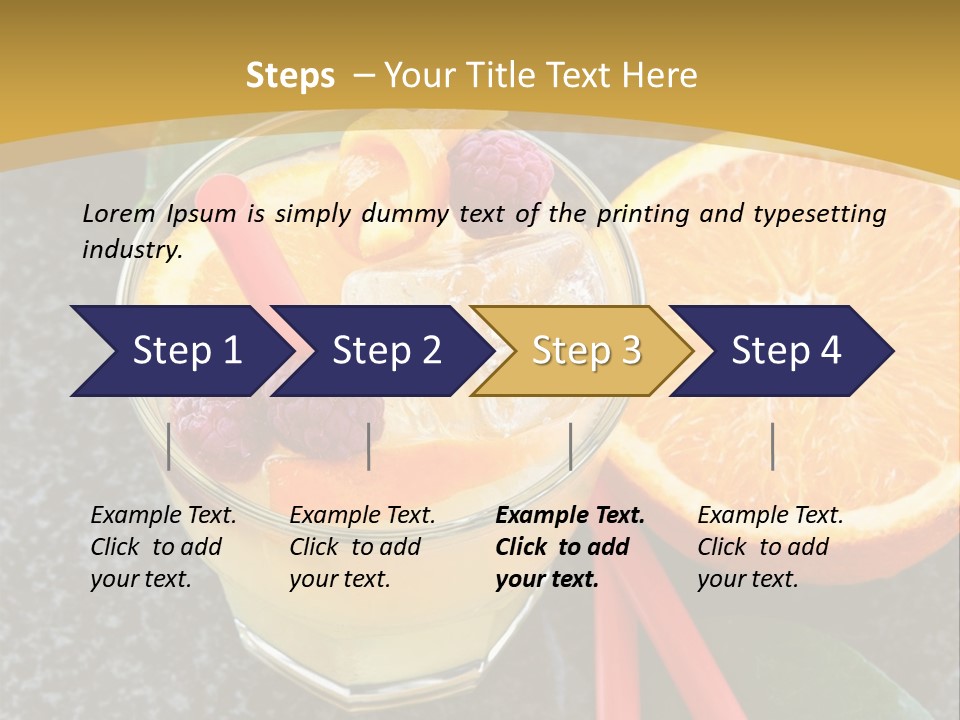 Steps – Your Title Text Here

Lorem Ipsum is simply dummy text of the printing and typesetting industry.

Step 1

Step 2

Step 3

Step 4

Example Text. Click to add your text.

Example Text. Click to add your text.

Example Text. Click to add your text.

Example Text. Click to add your text.